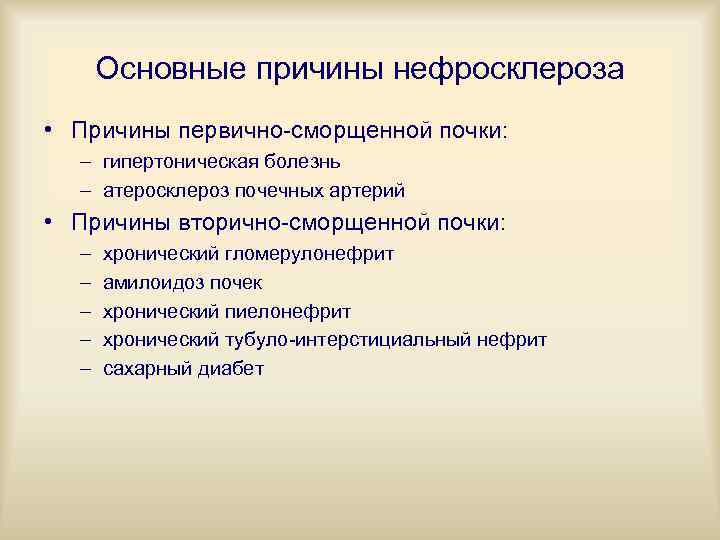 Основные причины нефросклероза

• Причины первично-сморщенной почки:
– гипертоническая болезнь
– атеросклероз почечных артерий

• Причины вторично-сморщенной почки:
– хронический гломерулонефрит
– амилоидоз почек
– хронический пиелонефрит
– хронический тубуло-интерстициальный нефрит
– сахарный диабет